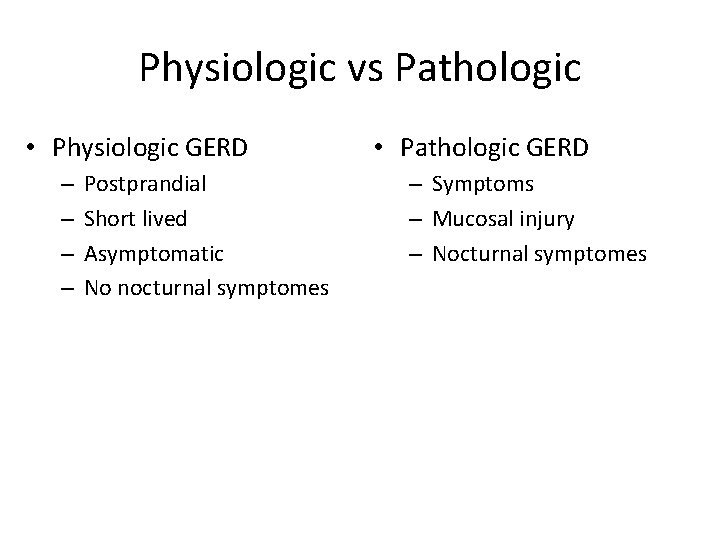 Physiologic vs Pathologic

• Physiologic GERD
– Postprandial
– Short lived
– Asymptomatic
– No nocturnal symptomes

• Pathologic GERD
– Symptoms
– Mucosal injury
– Nocturnal symptomes